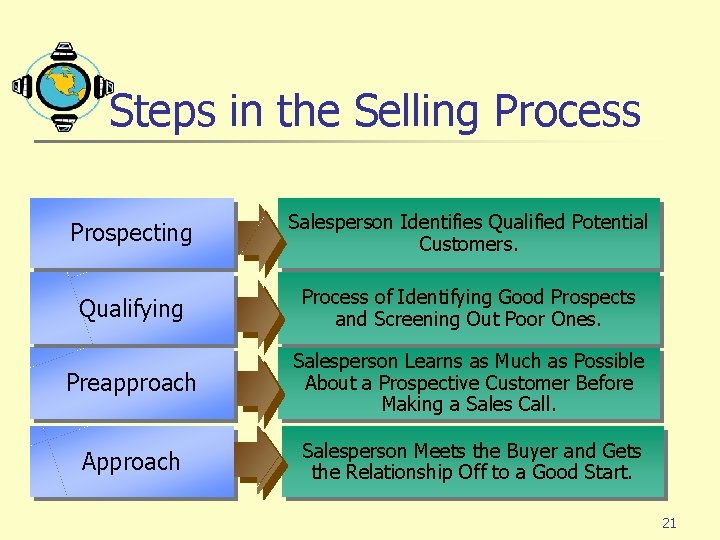 Steps in the Selling Process

Prospecting

Salesperson Identifies Qualified Potential Customers.

Qualifying

Process of Identifying Good Prospects and Screening Out Poor Ones.

Preapproach

Salesperson Learns as Much as Possible About a Prospective Customer Before Making a Sales Call.

Approach

Salesperson Meets the Buyer and Gets the Relationship Off to a Good Start.

21